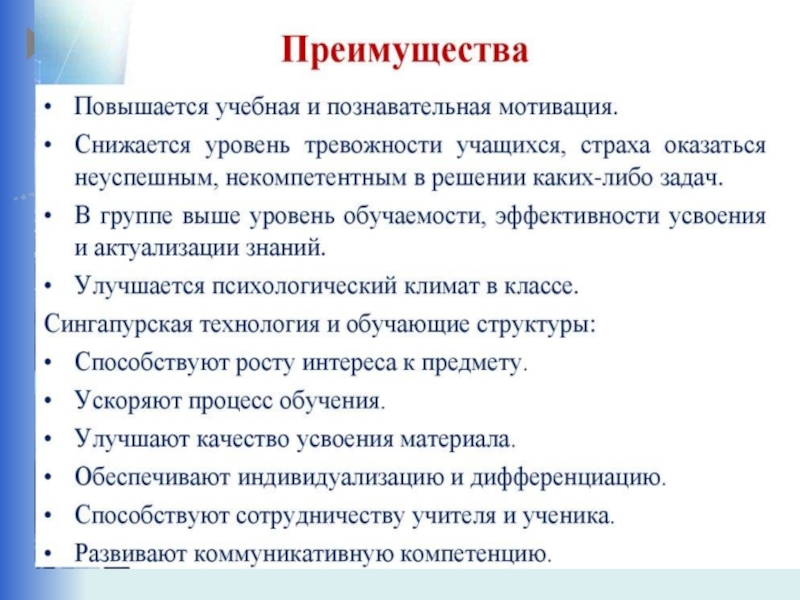 Преимущества

• Повышается учебная и познавательная мотивация.
• Снижается уровень тревожности учащихся, страха оказаться неуспешным, некомпетентным в решении каких-либо задач.
• В группе выше уровень обучаемости, эффективности усвоения и актуализации знаний.
• Улучшается психологический климат в классе.

Сингапурская технология и обучающие структуры:
• Способствуют росту интереса к предмету.
• Ускоряют процесс обучения.
• Улучшают качество усвоения материала.
• Обеспечивают индивидуализацию и дифференциацию.
• Способствуют сотрудничеству учителя и ученика.
• Развивают коммуникативную компетенцию.